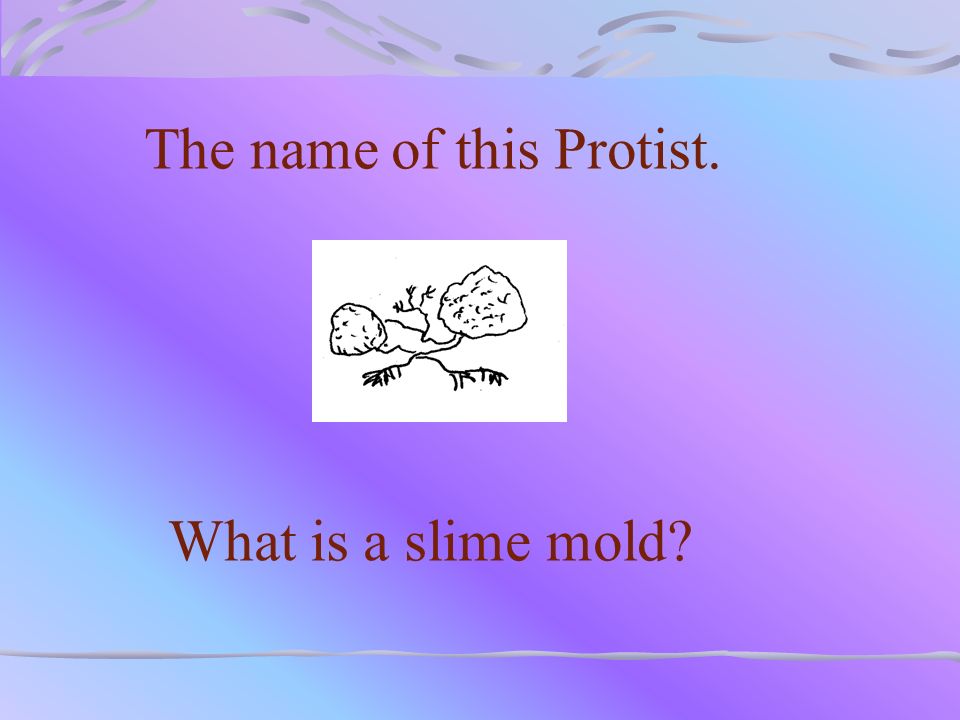 The name of this Protist.

What is a slime mold?